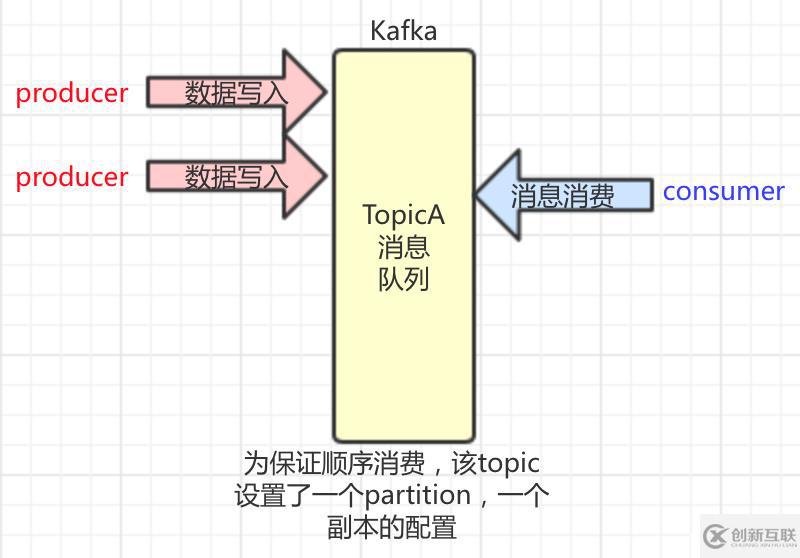 Kafka

producer
数据写入

producer
数据写入

TopicA
消息
队列

消息消费
consumer

为保证顺序消费，该topic设置了一个partition，一个副本的配置

创新互联